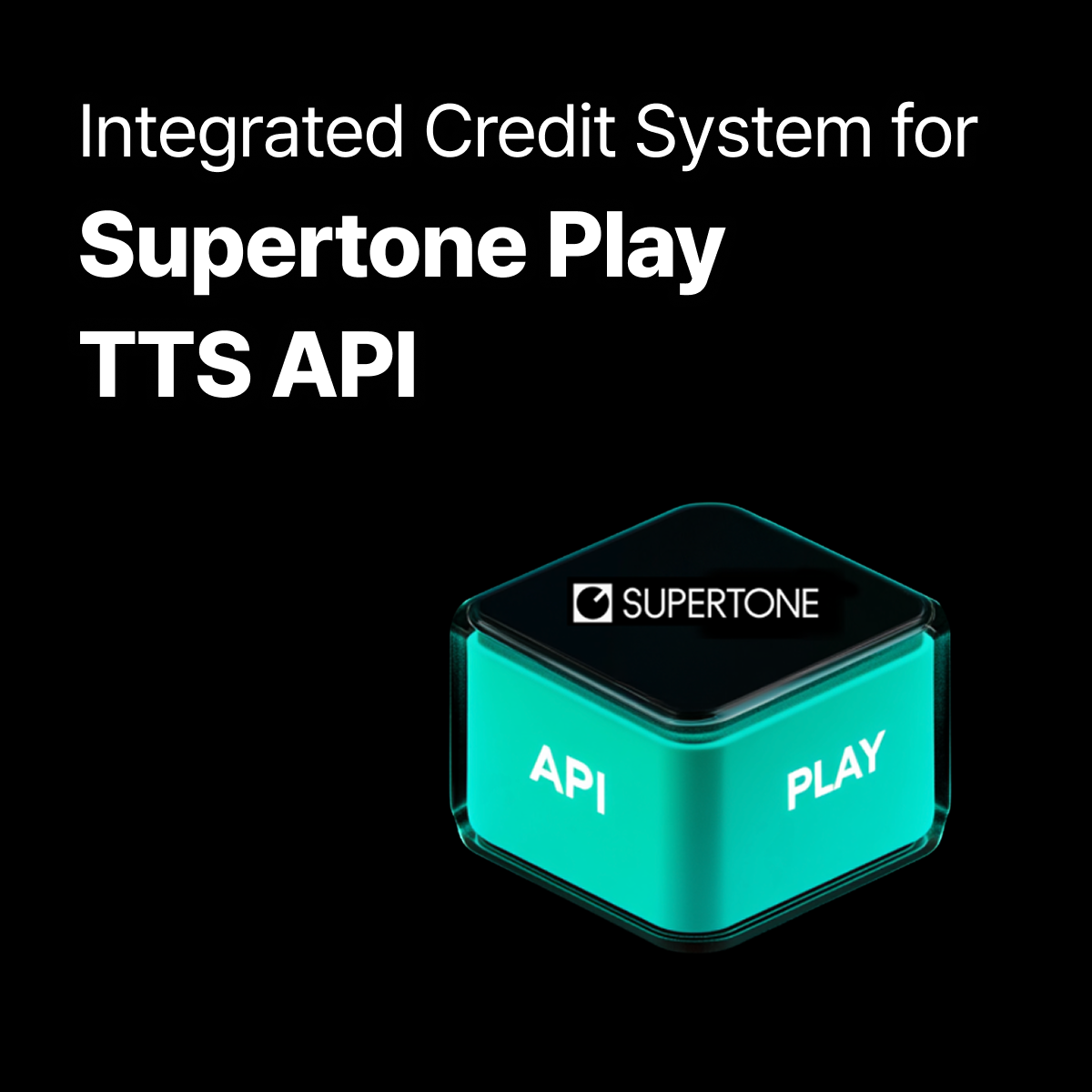 Integrated Credit System for
Supertone Play
TTS API

SUPERTONE

API

PLAY